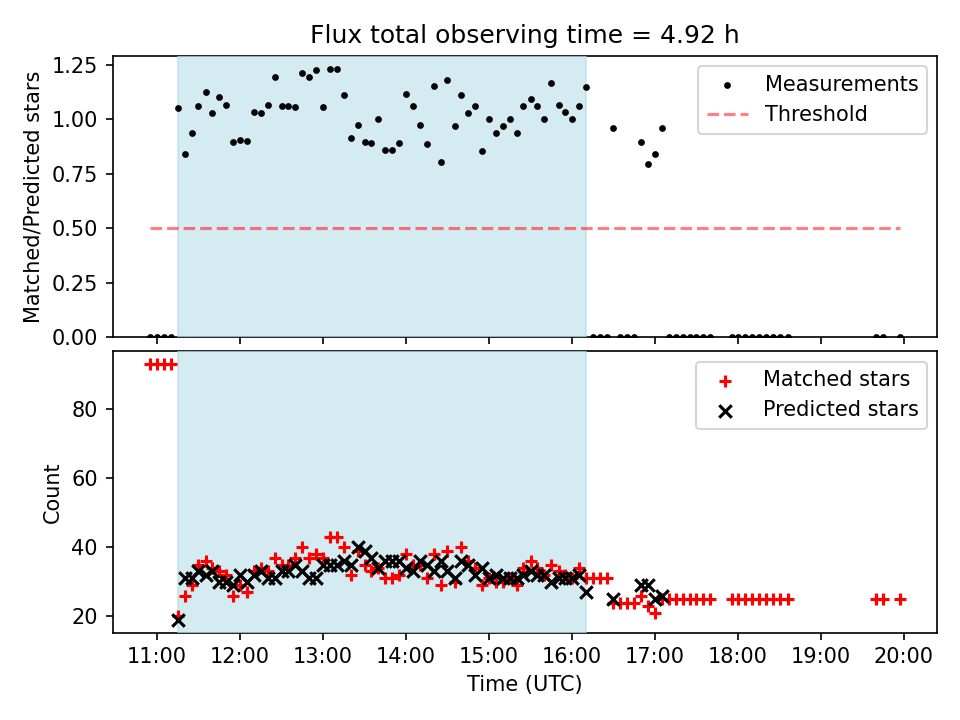 Flux total observing time = 4.92 h

Matched/Predicted stars

1.25
1.00
0.75
0.50
0.25
0.00

Measurements
Threshold

Count

80
60
40
20

Matched stars
Predicted stars

11:00 12:00 13:00 14:00 15:00 16:00 17:00 18:00 19:00 20:00

Time (UTC)